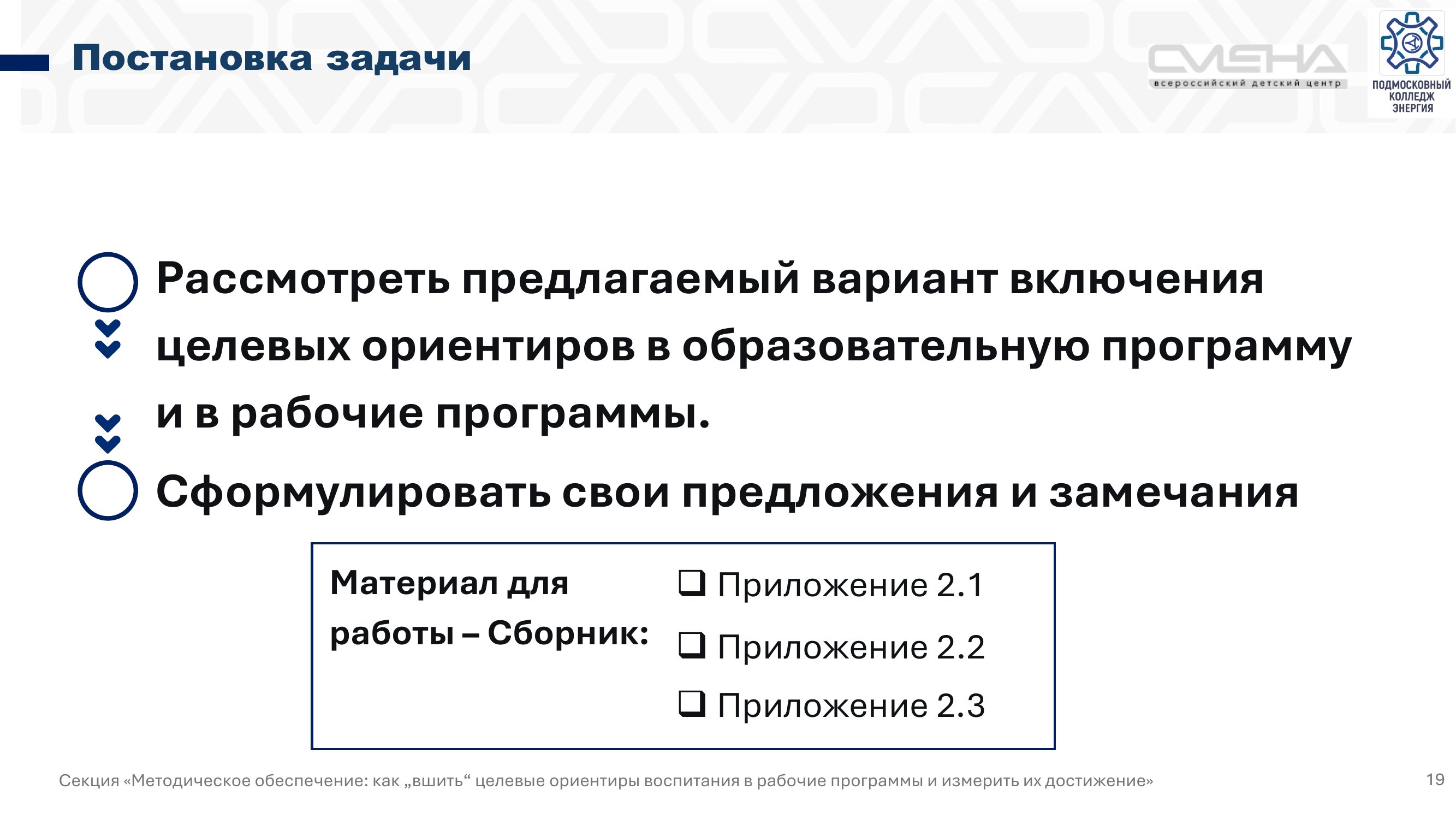 Постановка задачи

СМЕНА
всероссийский детский центр

ПОДМОСКОВНЫЙ КОЛЛЕДЖ ЭНЕРГИЯ

Рассмотреть предлагаемый вариант включения целевых ориентиров в образовательную программу и в рабочие программы.

Сформулировать свои предложения и замечания

Материал для работы – Сборник:

❑ Приложение 2.1
❑ Приложение 2.2
❑ Приложение 2.3

Секция «Методическое обеспечение: как „вшить“ целевые ориентиры воспитания в рабочие программы и измерить их достижение»

19